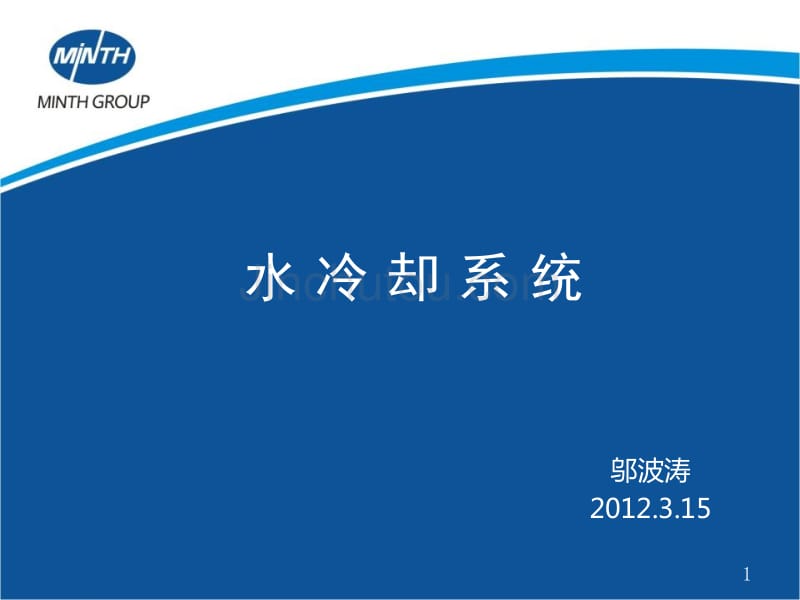 MINTH

MINTH GROUP

水 冷 却 系 统

邬波涛
2012.3.15

1